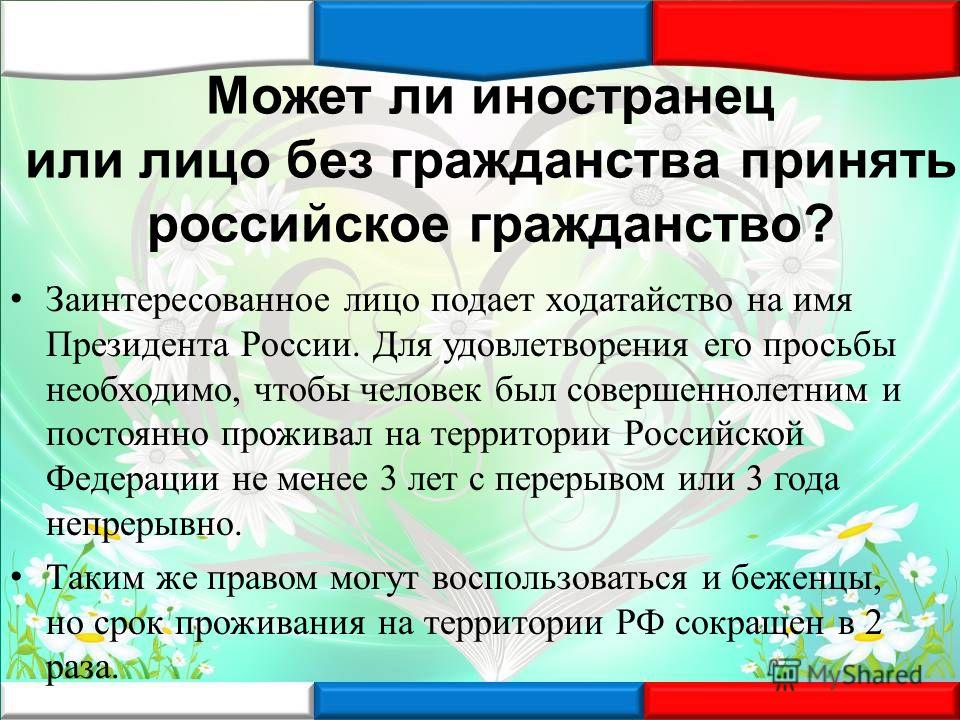 Может ли иностранец или лицо без гражданства принять российское гражданство?

• Заинтересованное лицо подает ходатайство на имя Президента России. Для удовлетворения его просьбы необходимо, чтобы человек был совершеннолетним и постоянно проживал на территории Российской Федерации не менее 3 лет с перерывом или 3 года непрерывно.

• Таким же правом могут воспользоваться и беженцы, но срок проживания на территории РФ сокращен в 2 раза.

MyShared